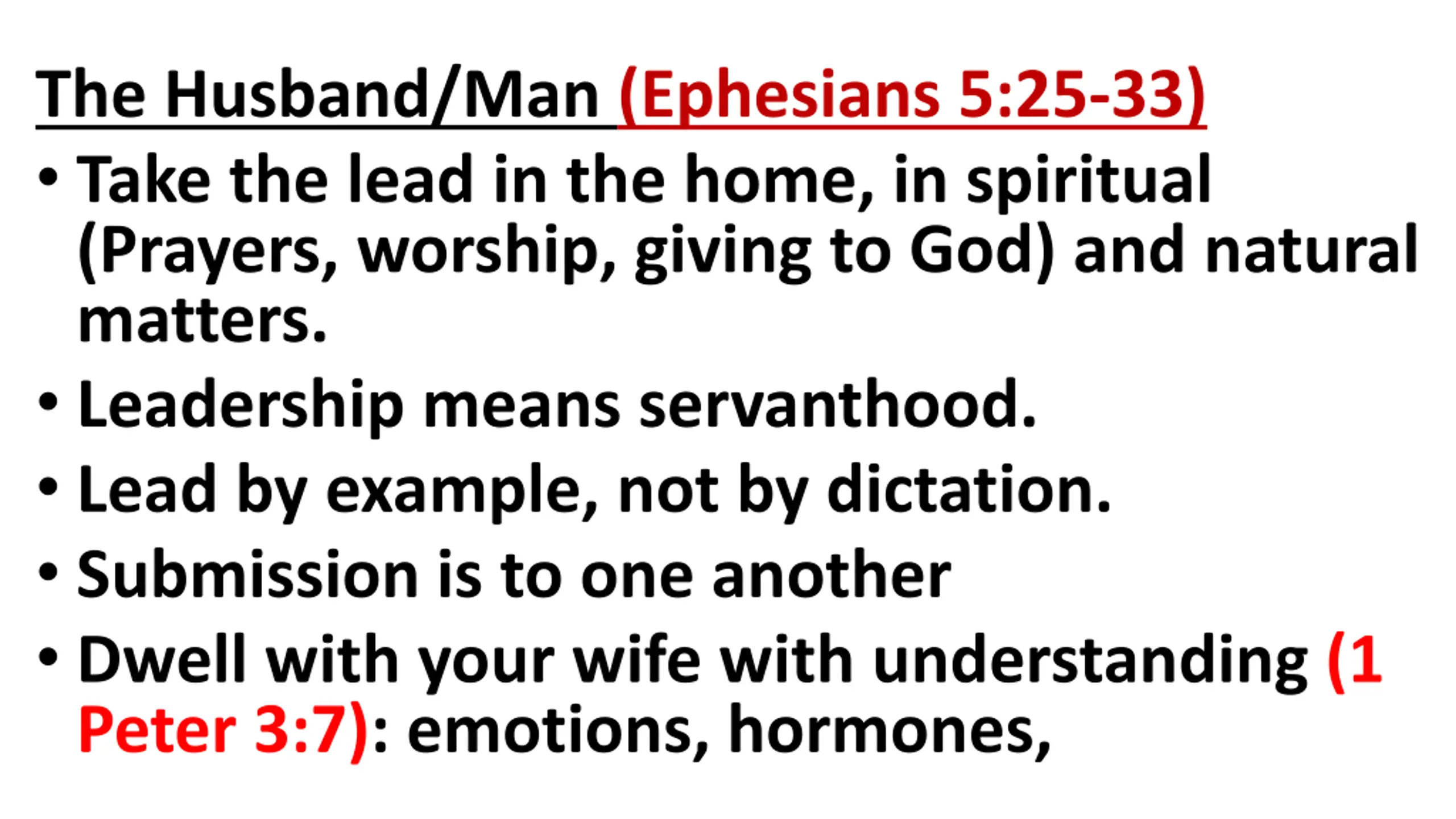 The Husband/Man (Ephesians 5:25-33)

• Take the lead in the home, in spiritual (Prayers, worship, giving to God) and natural matters.
• Leadership means servanthood.
• Lead by example, not by dictation.
• Submission is to one another
• Dwell with your wife with understanding (1 Peter 3:7): emotions, hormones,